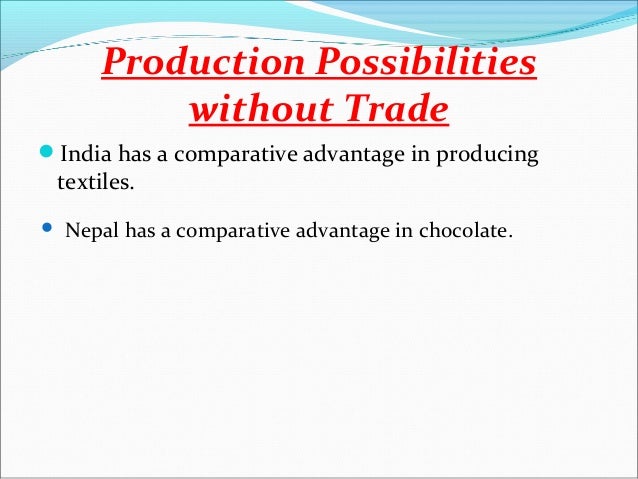 Production Possibilities without Trade

India has a comparative advantage in producing textiles.

Nepal has a comparative advantage in chocolate.